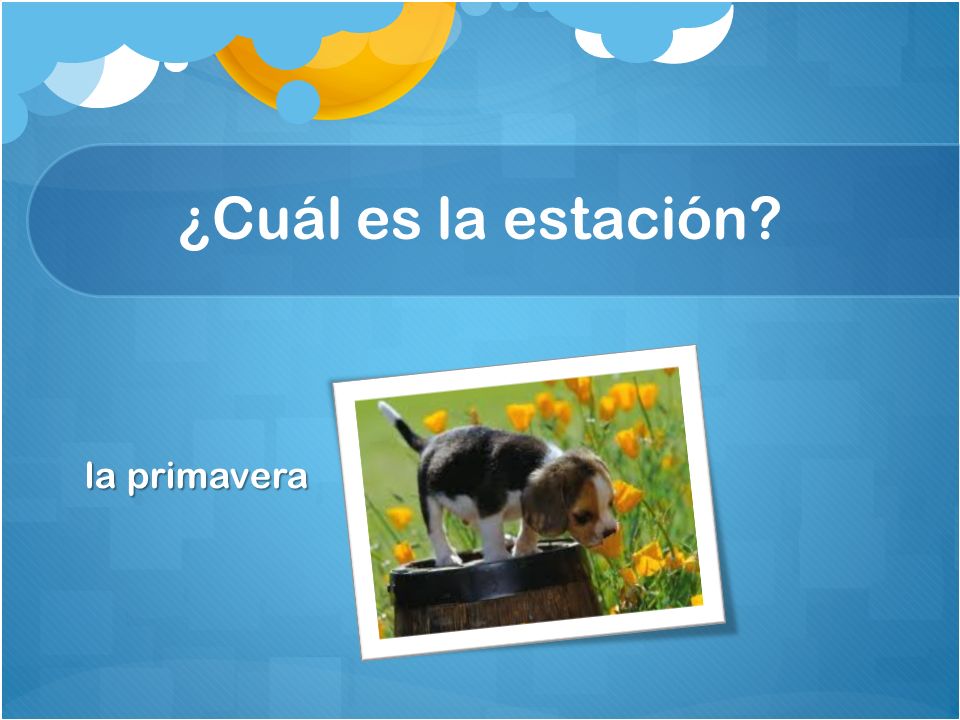 ¿Cuál es la estación?

la primavera